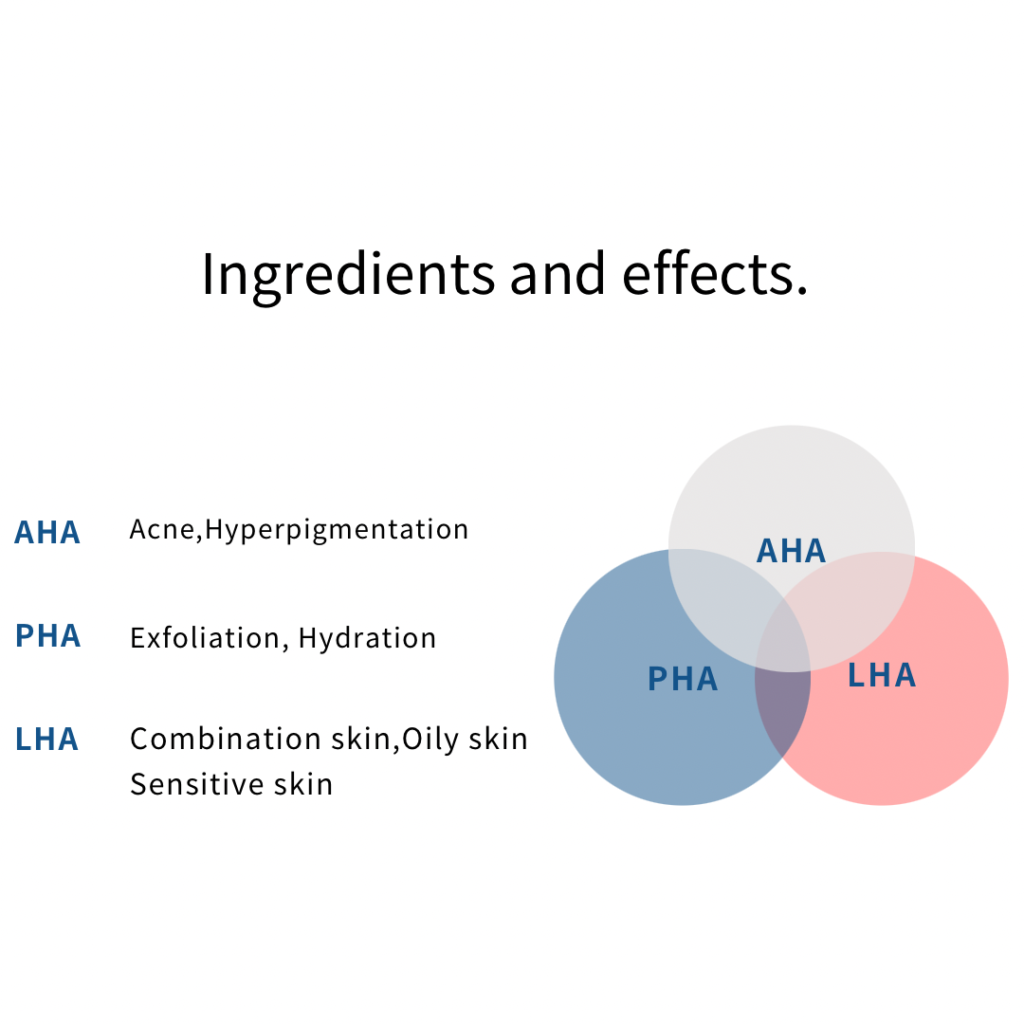 Ingredients and effects.

AHA Acne,Hyperpigmentation

PHA Exfoliation, Hydration

LHA Combination skin,Oily skin
Sensitive skin

AHA
PHA
LHA